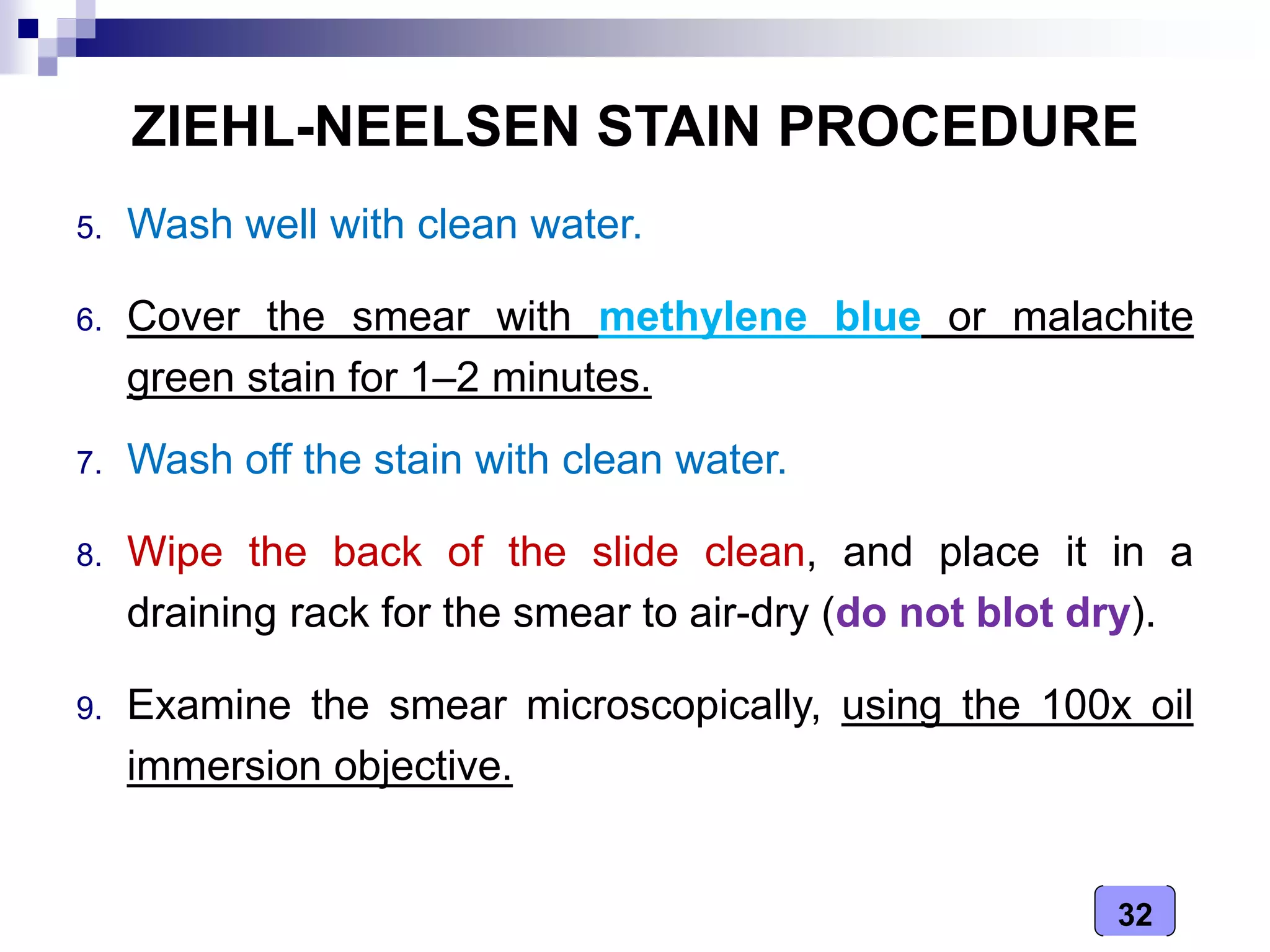 ZIEHL-NEELSEN STAIN PROCEDURE

5. Wash well with clean water.

6. Cover the smear with methylene blue or malachite green stain for 1–2 minutes.

7. Wash off the stain with clean water.

8. Wipe the back of the slide clean, and place it in a draining rack for the smear to air-dry (do not blot dry).

9. Examine the smear microscopically, using the 100x oil immersion objective.

32